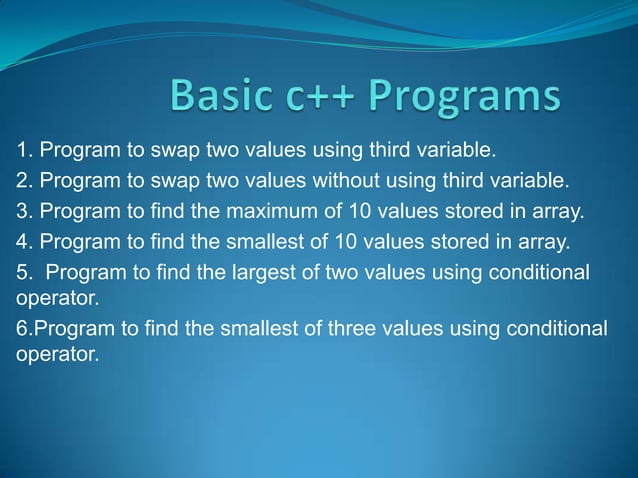 Basic c++ Programs

1. Program to swap two values using third variable.
2. Program to swap two values without using third variable.
3. Program to find the maximum of 10 values stored in array.
4. Program to find the smallest of 10 values stored in array.
5. Program to find the largest of two values using conditional operator.
6.Program to find the smallest of three values using conditional operator.